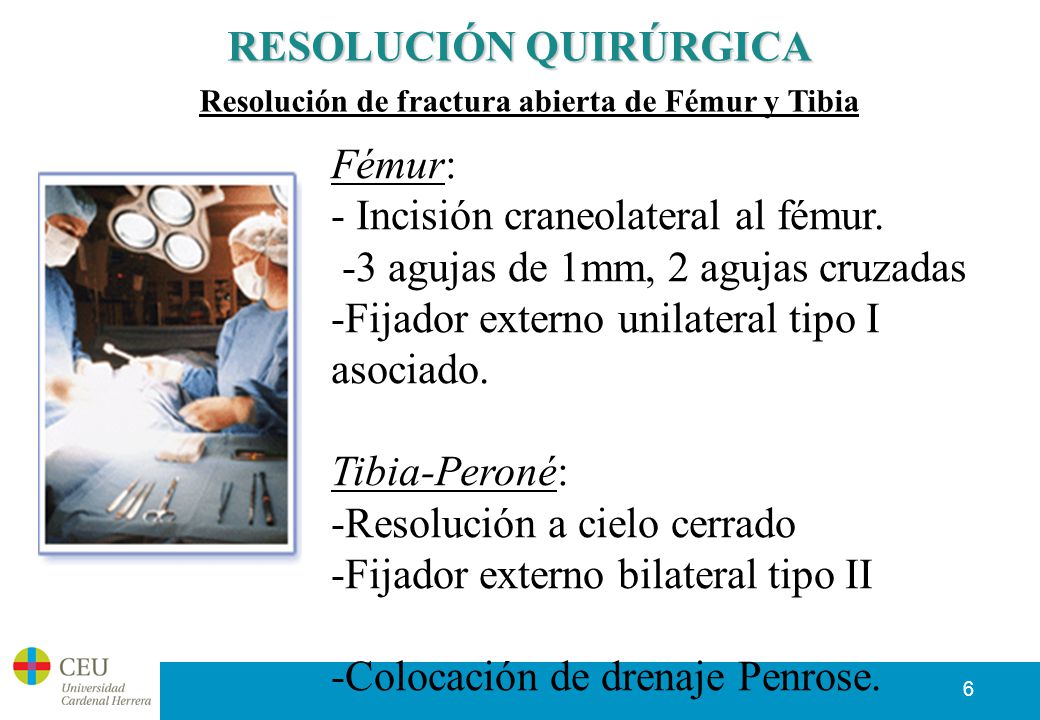 RESOLUCIÓN QUIRÚRGICA

Resolución de fractura abierta de Fémur y Tibia

Fémur:
- Incisión craneolateral al fémur.
-3 agujas de 1mm, 2 agujas cruzadas
-Fijador externo unilateral tipo I asociado.

Tibia-Peroné:
-Resolución a cielo cerrado
-Fijador externo bilateral tipo II

-Colocación de drenaje Penrose.

CEU Universidad Cardenal Herrera

6